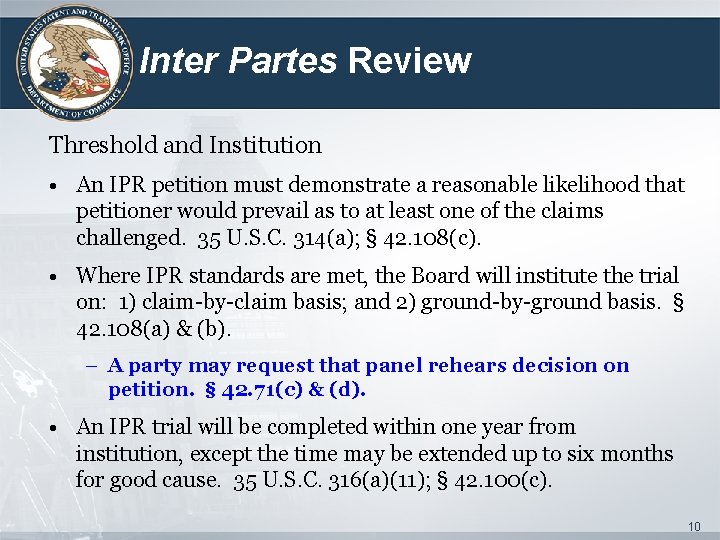 UNITED STATES PATENT AND TRADEMARK OFFICE DEPARTMENT OF COMMERCE

Inter Partes Review

Threshold and Institution

• An IPR petition must demonstrate a reasonable likelihood that petitioner would prevail as to at least one of the claims challenged. 35 U.S.C. 314(a); § 42.108(c).

• Where IPR standards are met, the Board will institute the trial on: 1) claim-by-claim basis; and 2) ground-by-ground basis. § 42.108(a) & (b).

– A party may request that panel rehears decision on petition. § 42.71(c) & (d).

• An IPR trial will be completed within one year from institution, except the time may be extended up to six months for good cause. 35 U.S.C. 316(a)(11); § 42.100(c).

10